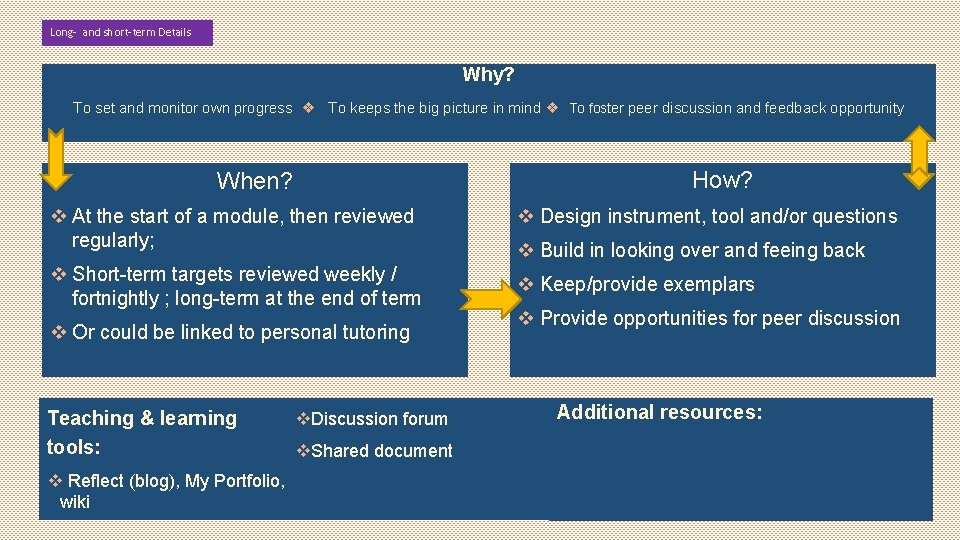 Long- and short-term Details

Why?

To set and monitor own progress ❖ To keeps the big picture in mind ❖ To foster peer discussion and feedback opportunity

When?

❖ At the start of a module, then reviewed regularly;

❖ Short-term targets reviewed weekly / fortnightly ; long-term at the end of term

❖ Or could be linked to personal tutoring

How?

❖ Design instrument, tool and/or questions

❖ Build in looking over and feeing back

❖ Keep/provide exemplars

❖ Provide opportunities for peer discussion

Teaching & learning tools:

❖ Reflect (blog), My Portfolio, wiki

❖Discussion forum

❖Shared document

Additional resources: